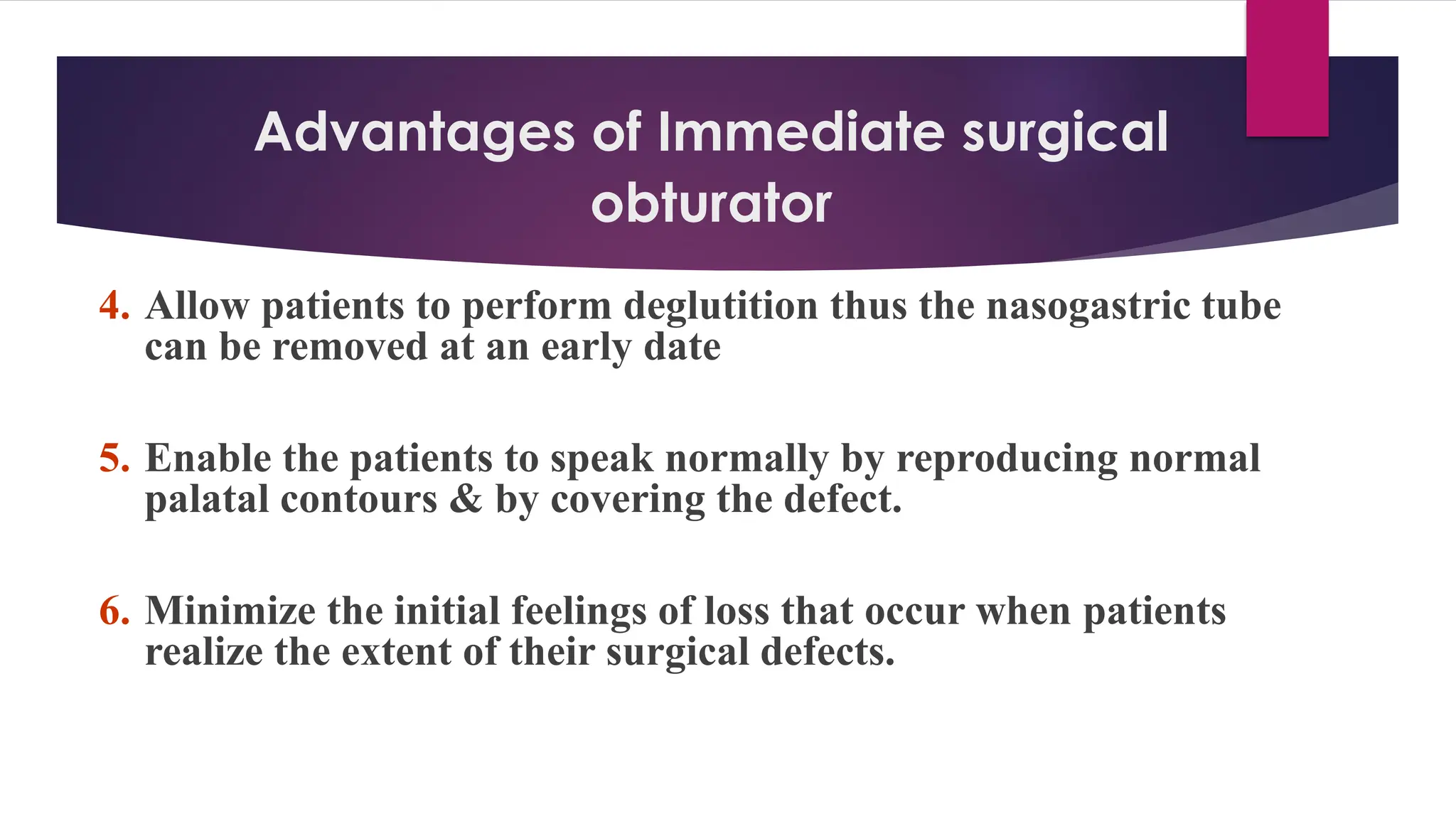 Advantages of Immediate surgical obturator

4. Allow patients to perform deglutition thus the nasogastric tube can be removed at an early date

5. Enable the patients to speak normally by reproducing normal palatal contours & by covering the defect.

6. Minimize the initial feelings of loss that occur when patients realize the extent of their surgical defects.